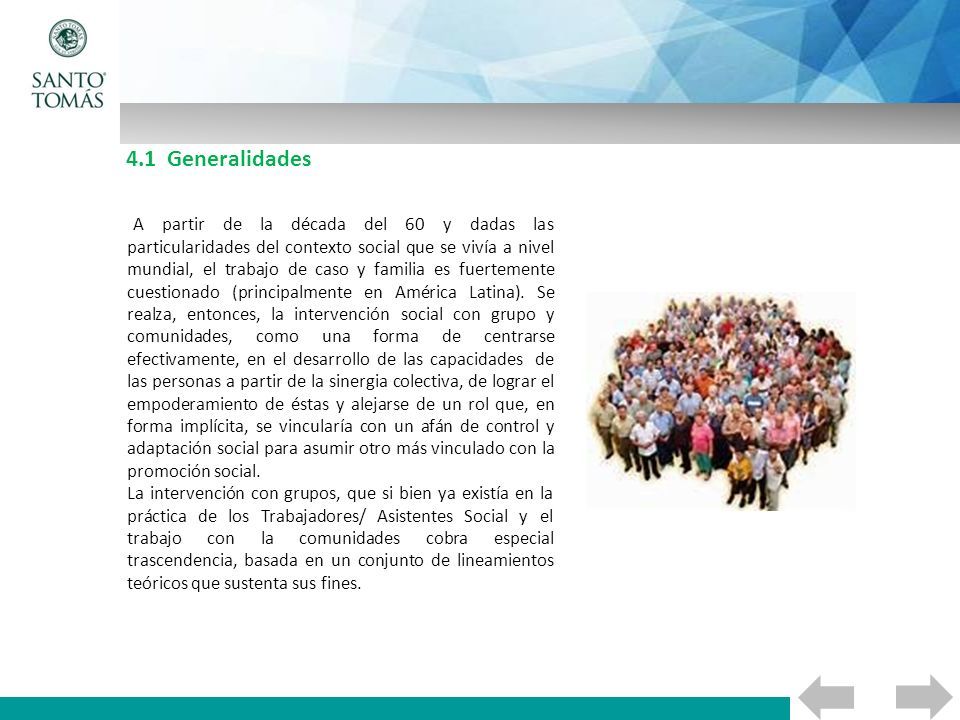 SANTO TOMÁS

4.1 Generalidades

A partir de la década del 60 y dadas las particularidades del contexto social que se vivía a nivel mundial, el trabajo de caso y familia es fuertemente cuestionado (principalmente en América Latina). Se realza, entonces, la intervención social con grupo y comunidades, como una forma de centrarse efectivamente, en el desarrollo de las capacidades de las personas a partir de la sinergia colectiva, de lograr el empoderamiento de éstas y alejarse de un rol que, en forma implícita, se vincularía con un afán de control y adaptación social para asumir otro más vinculado con la promoción social.
La intervención con grupos, que si bien ya existía en la práctica de los Trabajadores/ Asistentes Social y el trabajo con la comunidades cobra especial trascendencia, basada en un conjunto de lineamientos teóricos que sustenta sus fines.